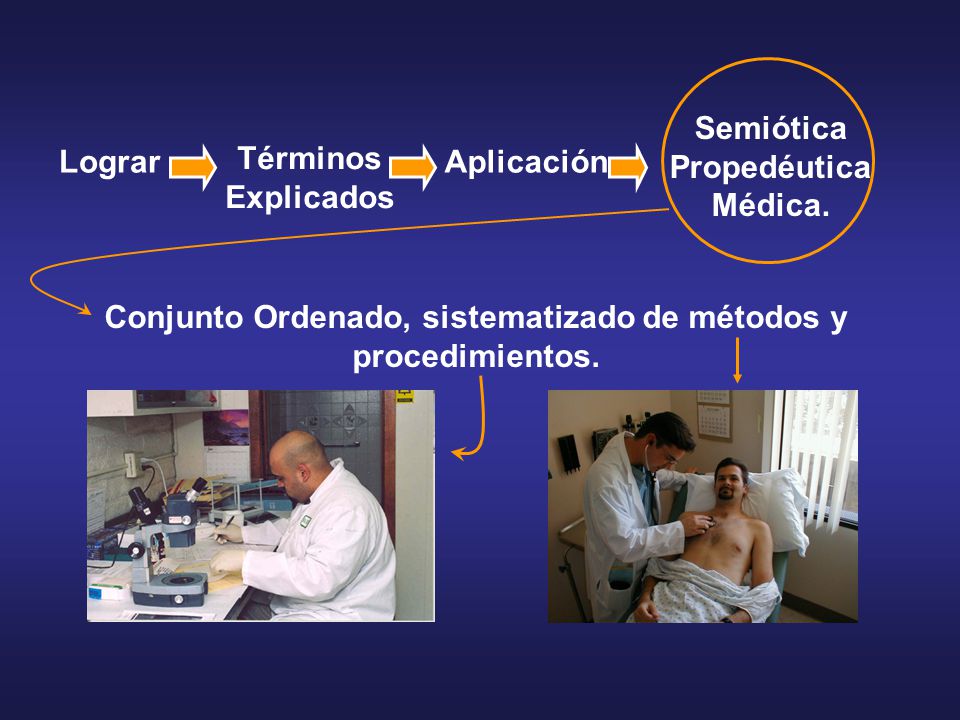 Lograr

Términos Explicados

Aplicación

Semiótica Propedéutica Médica.

Conjunto Ordenado, sistematizado de métodos y procedimientos.